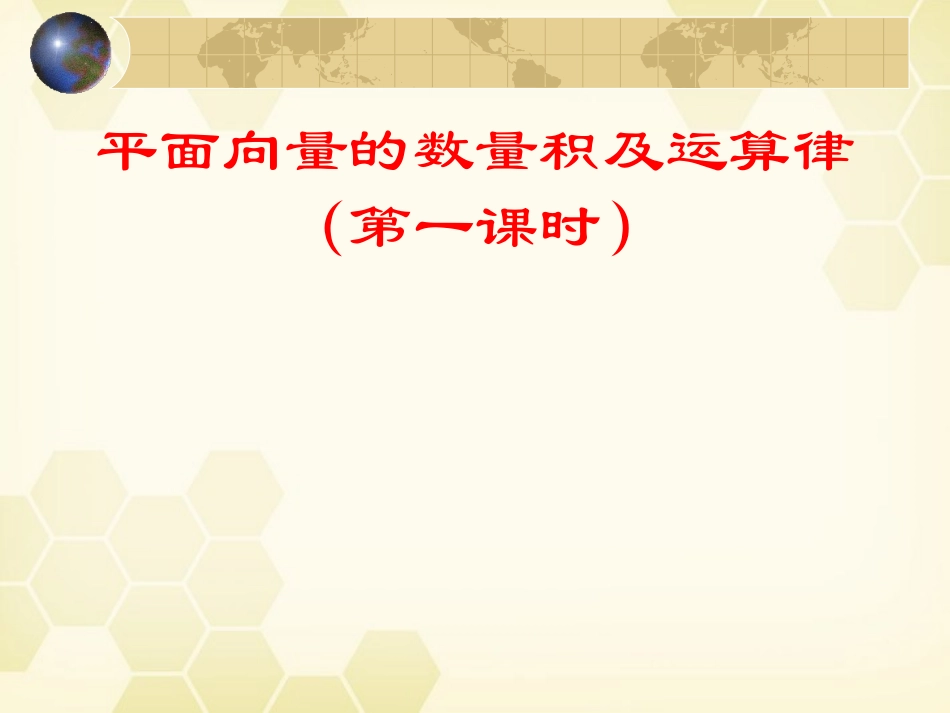 平面向量的数量积及运算律
（第一课时）